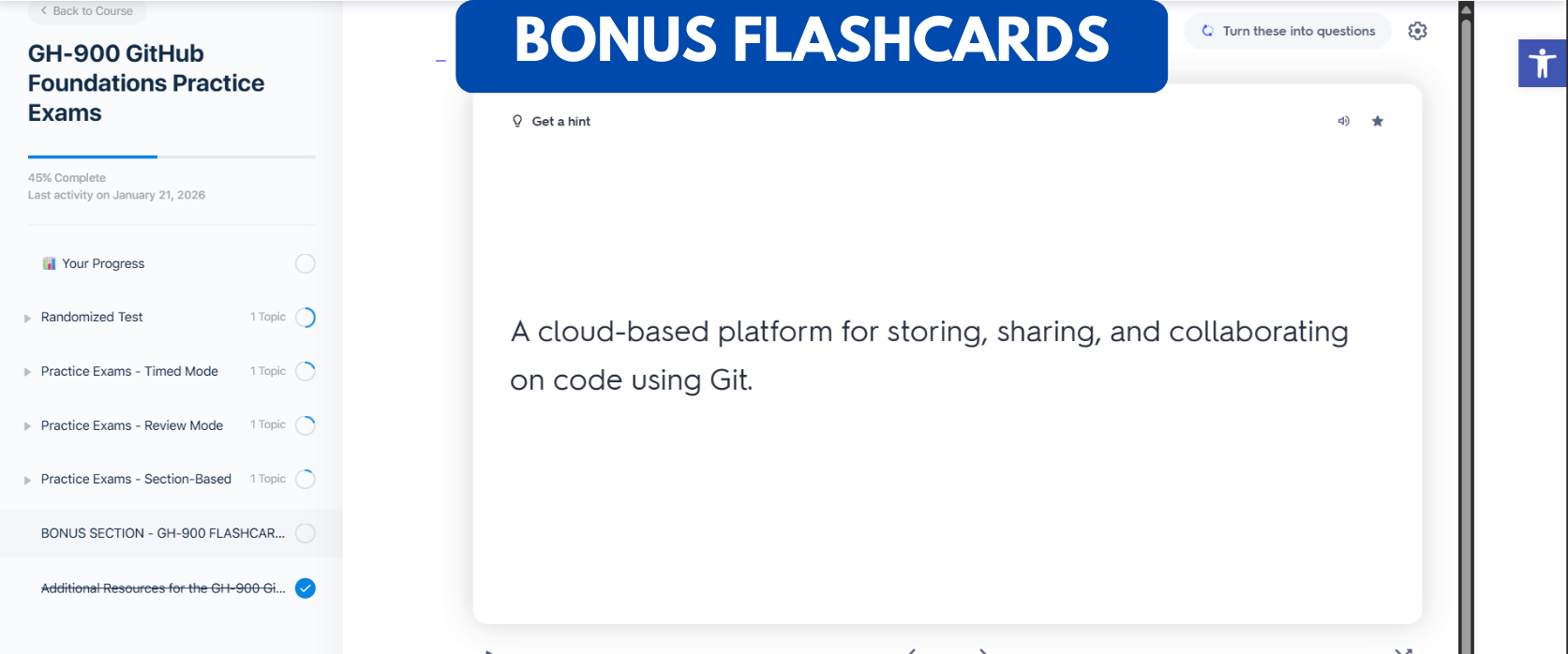 Back to Course

GH-900 GitHub Foundations Practice Exams

45% Complete
Last activity on January 21, 2026

Your Progress

Randomized Test 1 Topic

Practice Exams - Timed Mode 1 Topic

Practice Exams - Review Mode 1 Topic

Practice Exams - Section-Based 1 Topic

BONUS SECTION - GH-900 FLASHCAR...

Additional Resources for the GH-900 Gi...

BONUS FLASHCARDS

Turn these into questions

Get a hint

A cloud-based platform for storing, sharing, and collaborating on code using Git.